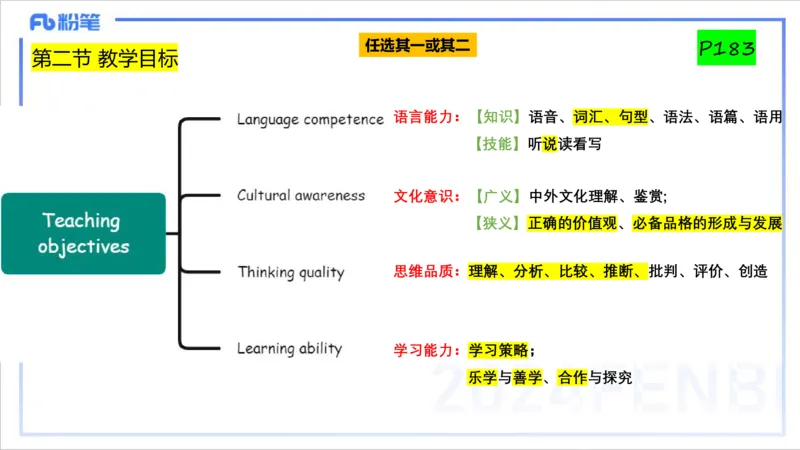 Fb 粉笔

第二节 教学目标

任选其一或其二

P183

Teaching objectives

Language competence 语言能力：【知识】语音、词汇、句型、语法、语篇、语用
【技能】听说读看写

Cultural awareness 文化意识：【广义】中外文化理解、鉴赏;
【狭义】正确的价值观、必备品格的形成与发展

Thinking quality 思维品质：理解、分析、比较、推断、批判、评价、创造

Learning ability 学习能力：学习策略；
乐学与善学、合作与探究

2024FENBI